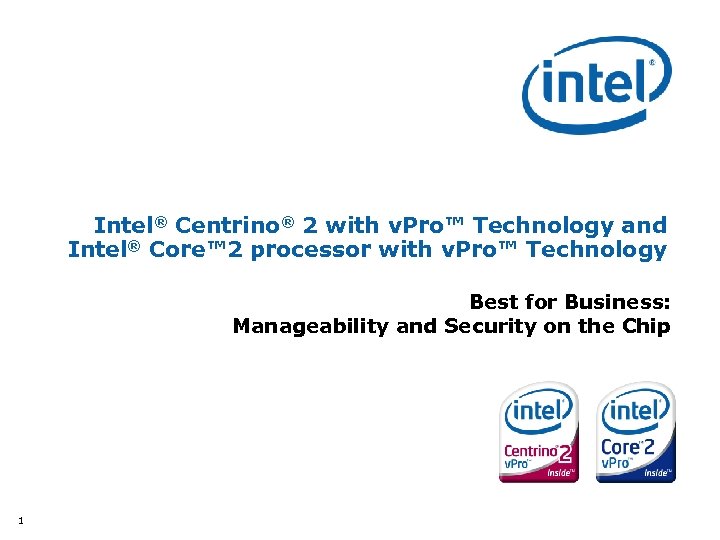 intel®

Intel® Centrino® 2 with vPro™ Technology and Intel® Core™2 processor with vPro™ Technology

Best for Business: Manageability and Security on the Chip

intel® Centrino® 2 vPro™ inside™

intel® Core™2 vPro™ inside™

1